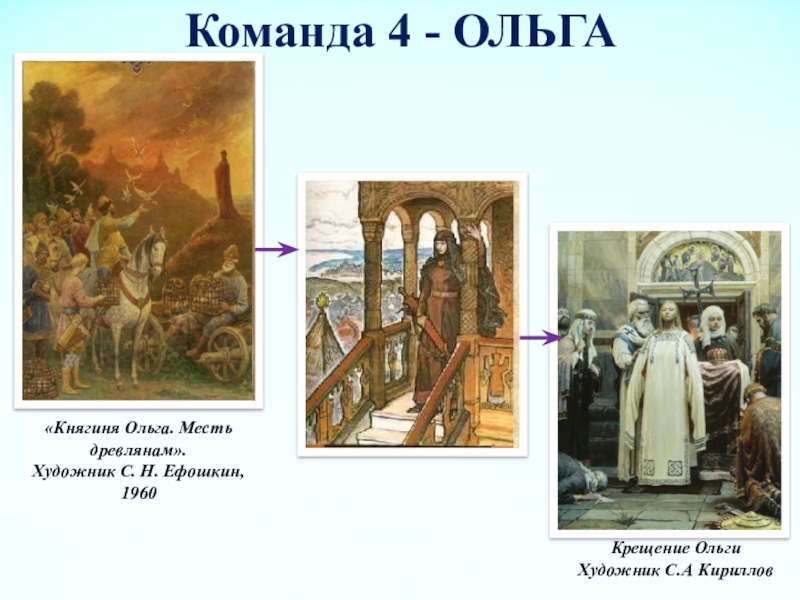 Команда 4 - ОЛЬГА

«Княгиня Ольга. Месть древлянам». Художник С. Н. Ефошкин, 1960

Крещение Ольги
Художник С.А Кириллов